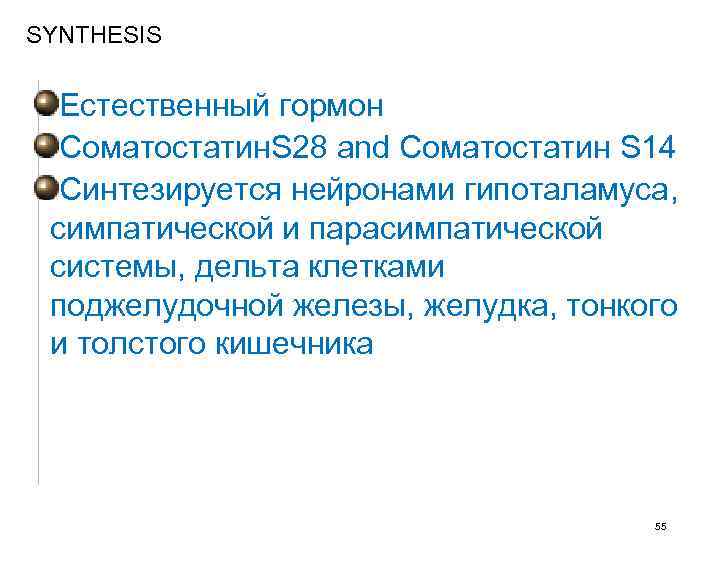 SYNTHESIS

Естественный гормон

СоматостатинS28 and Соматостатин S14

Синтезируется нейронами гипоталамуса, симпатической и парасимпатической системы, дельта клетками поджелудочной железы, желудка, тонкого и толстого кишечника

55